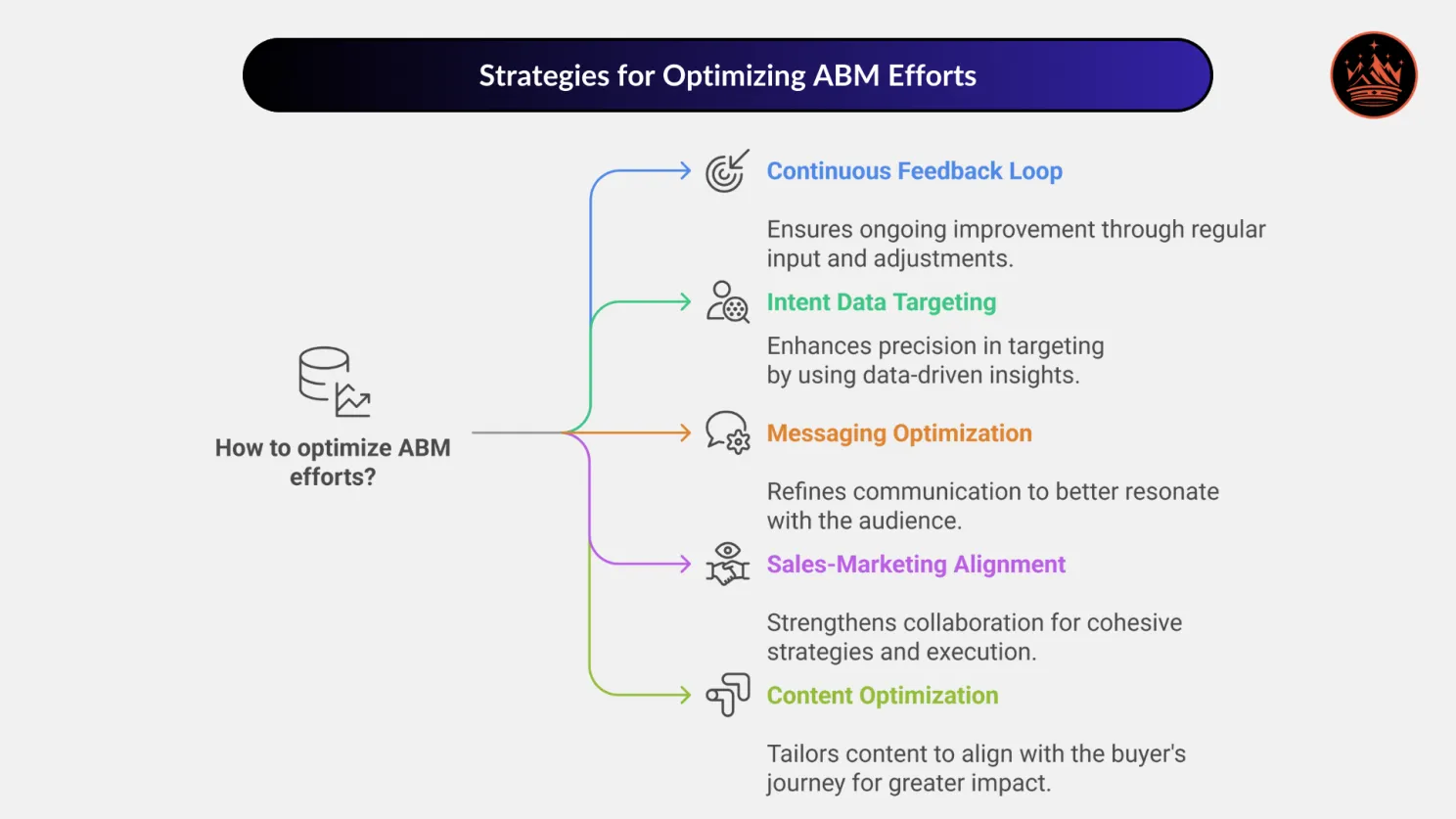 Strategies for Optimizing ABM Efforts

How to optimize ABM efforts?

Continuous Feedback Loop

Ensures ongoing improvement through regular input and adjustments.

Intent Data Targeting

Enhances precision in targeting by using data-driven insights.

Messaging Optimization

Refines communication to better resonate with the audience.

Sales-Marketing Alignment

Strengthens collaboration for cohesive strategies and execution.

Content Optimization

Tailors content to align with the buyer's journey for greater impact.